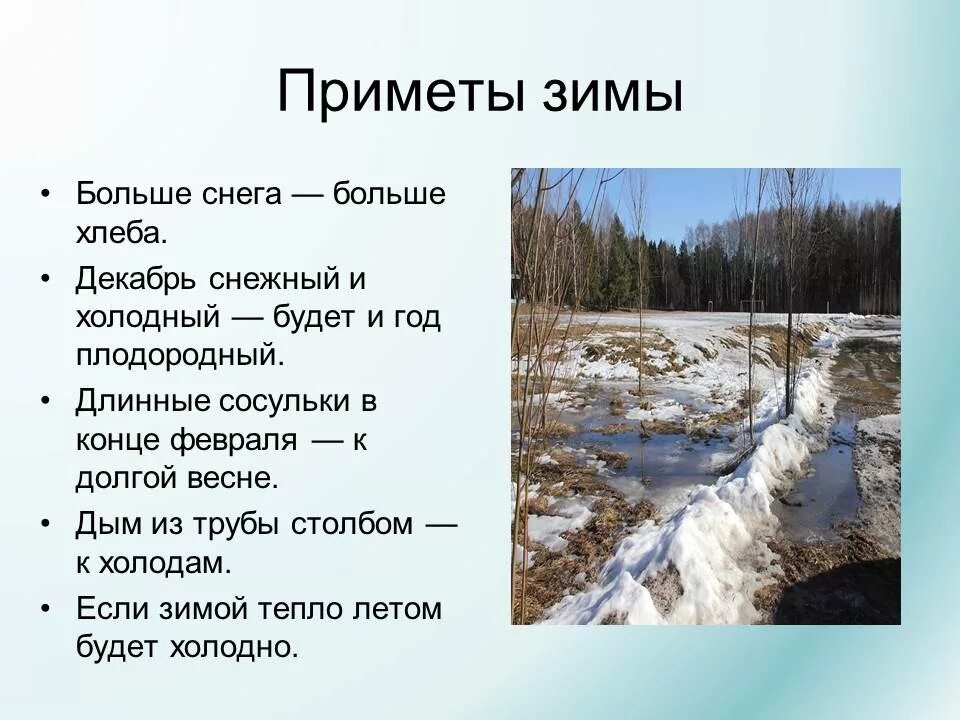 Приметы зимы

• Больше снега — больше хлеба.
• Декабрь снежный и холодный — будет и год плодородный.
• Длинные сосульки в конце февраля — к долгой весне.
• Дым из трубы столбом — к холодам.
• Если зимой тепло летом будет холодно.